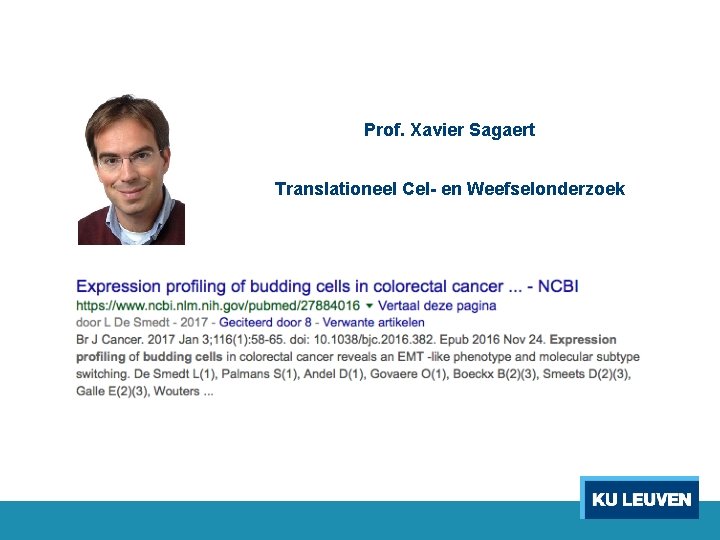 Prof. Xavier Sagaert

Translationeel Cel- en Weefselonderzoek

Expression profiling of budding cells in colorectal cancer ... - NCBI
https://www.ncbi.nlm.nih.gov/pubmed/27884016 ▾ Vertaal deze pagina
door L De Smedt - 2017 - Geciteerd door 8 - Verwante artikelen
Br J Cancer. 2017 Jan 3;116(1):58-65. doi: 10.1038/bjc.2016.382. Epub 2016 Nov 24. Expression profiling of budding cells in colorectal cancer reveals an EMT -like phenotype and molecular subtype switching. De Smedt L(1), Palmans S(1), Andel D(1), Govaere O(1), Boeckx B(2)(3), Smeets D(2)(3), Galle E(2)(3), Wouters ...

KU LEUVEN